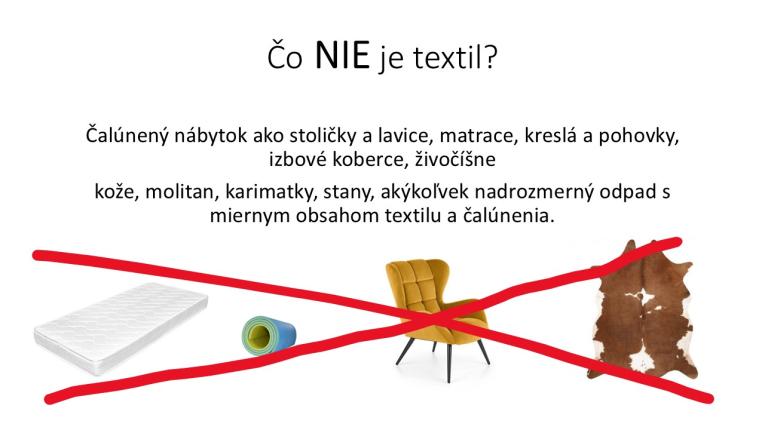 Čo NIE je textil?

Čalúnený nábytok ako stoličky a lavice, matrace, kreslá a pohovky, izbové koberce, živočíšne

kože, molitan, karimatky, stany, akýkoľvek nadrozmerný odpad s miernym obsahom textilu a čalúnenia.